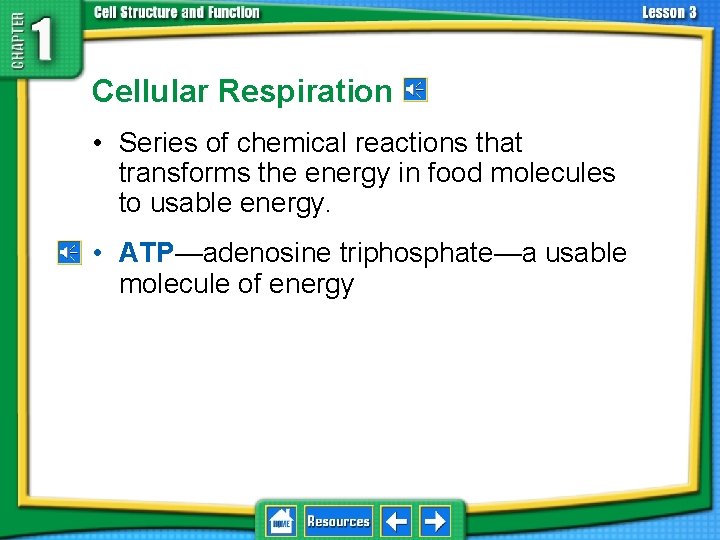 CHAPTER 1

Cell Structure and Function

Lesson 3

Cellular Respiration

• Series of chemical reactions that transforms the energy in food molecules to usable energy.

• ATP—adenosine triphosphate—a usable molecule of energy

HOME

Resources